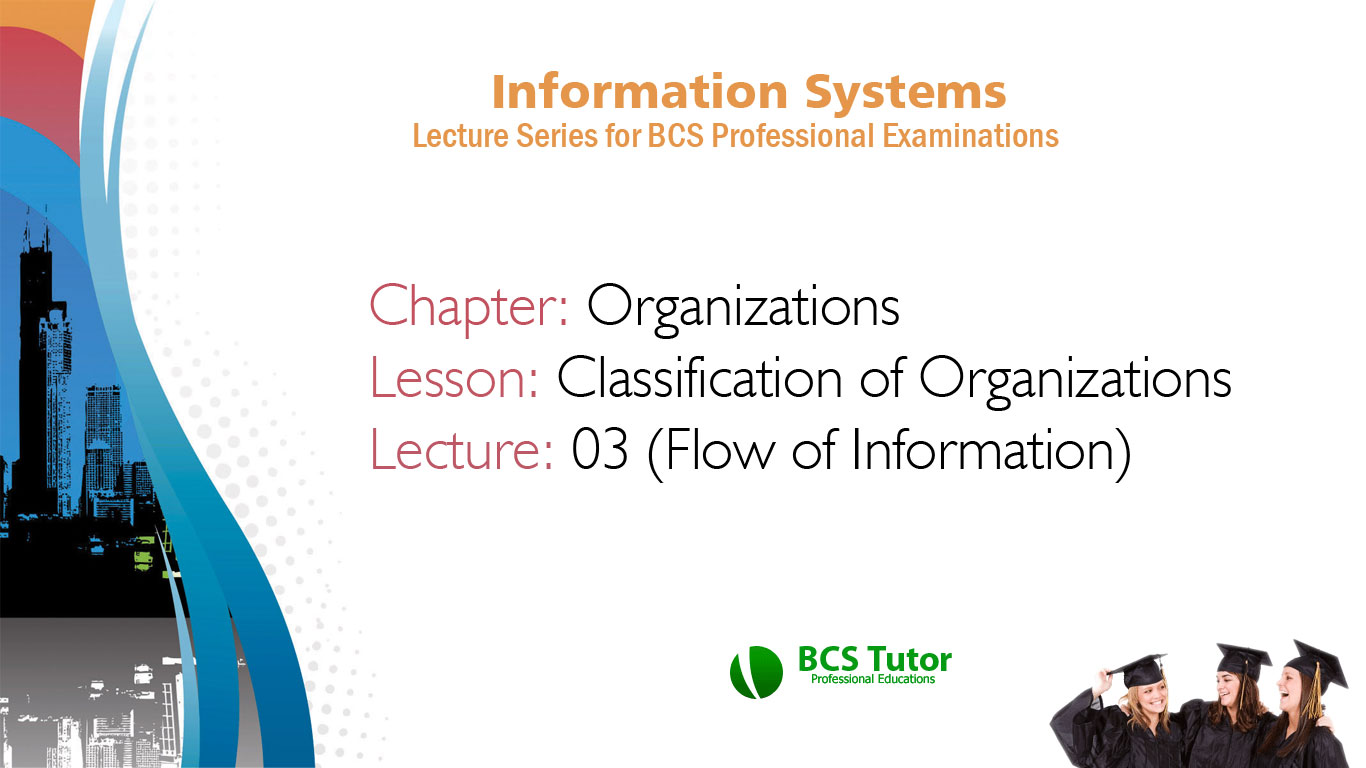 Information Systems
Lecture Series for BCS Professional Examinations

Chapter: Organizations
Lesson: Classification of Organizations
Lecture: 03 (Flow of Information)

BCS Tutor
Professional Educations